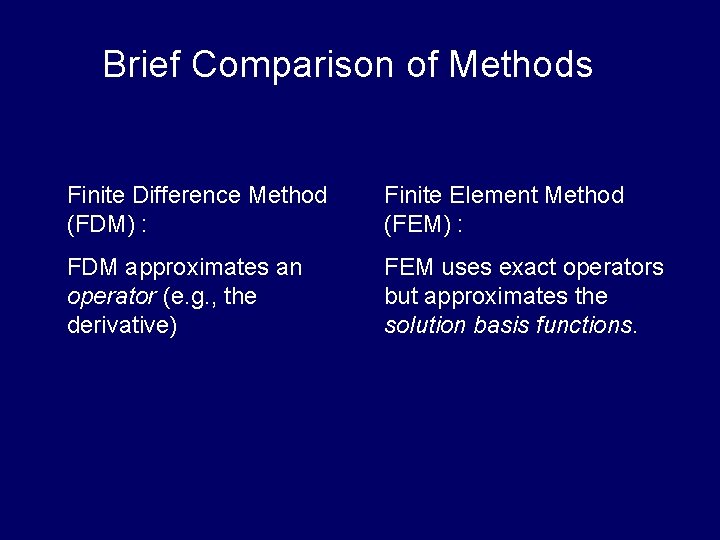 Brief Comparison of Methods

Finite Difference Method (FDM) :

FDM approximates an operator (e.g., the derivative)

Finite Element Method (FEM) :

FEM uses exact operators but approximates the solution basis functions.